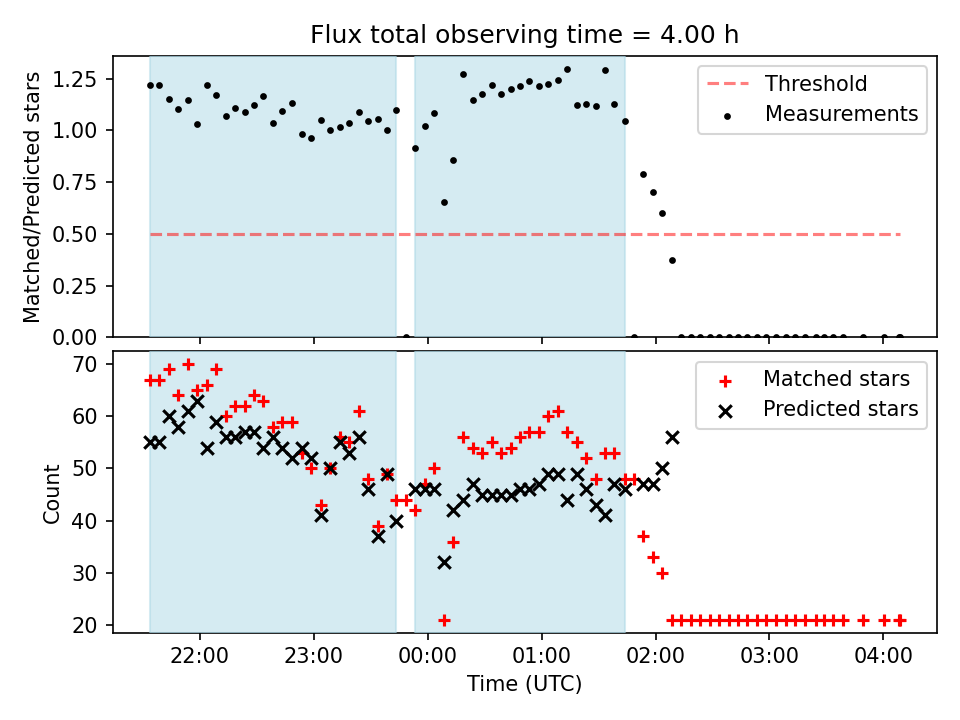 Flux total observing time = 4.00 h

Matched/Predicted stars

1.25
1.00
0.75
0.50
0.25
0.00

Threshold
Measurements

Count

70
60
50
40
30
20

Matched stars
Predicted stars

22:00
23:00
00:00
01:00
02:00
03:00
04:00

Time (UTC)